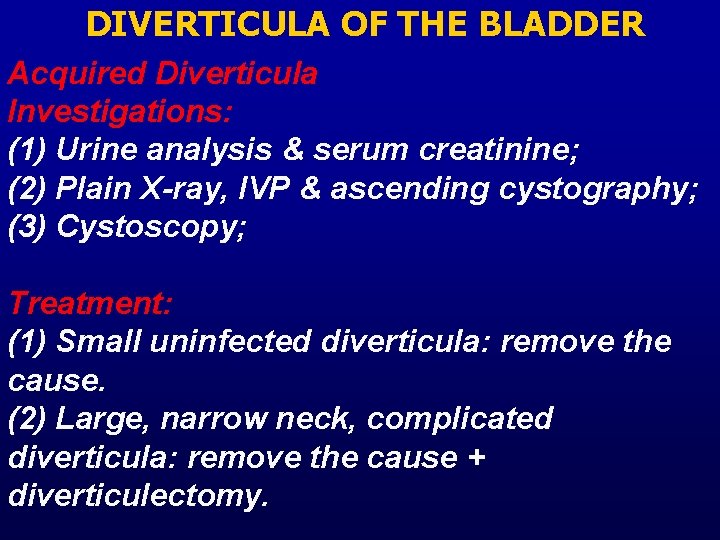 DIVERTICULA OF THE BLADDER

Acquired Diverticula
Investigations:
(1) Urine analysis & serum creatinine;
(2) Plain X-ray, IVP & ascending cystography;
(3) Cystoscopy;

Treatment:
(1) Small uninfected diverticula: remove the cause.
(2) Large, narrow neck, complicated diverticula: remove the cause + diverticulectomy.